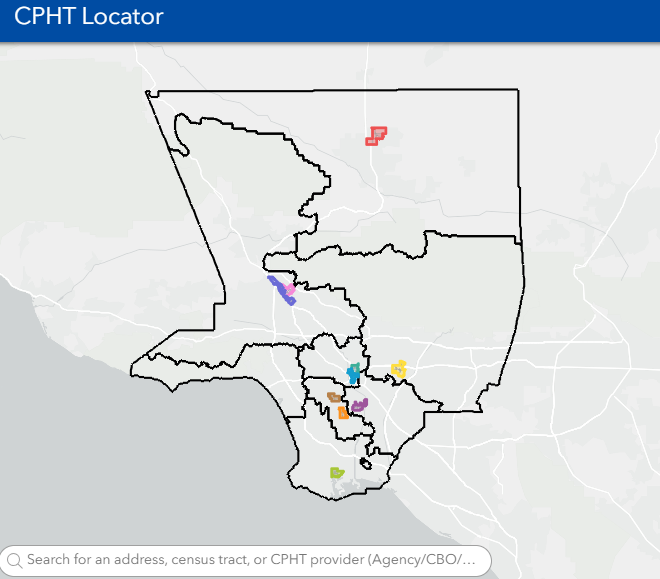 CPHT Locator

Search for an address, census tract, or CPHT provider (Agency/CBO/...